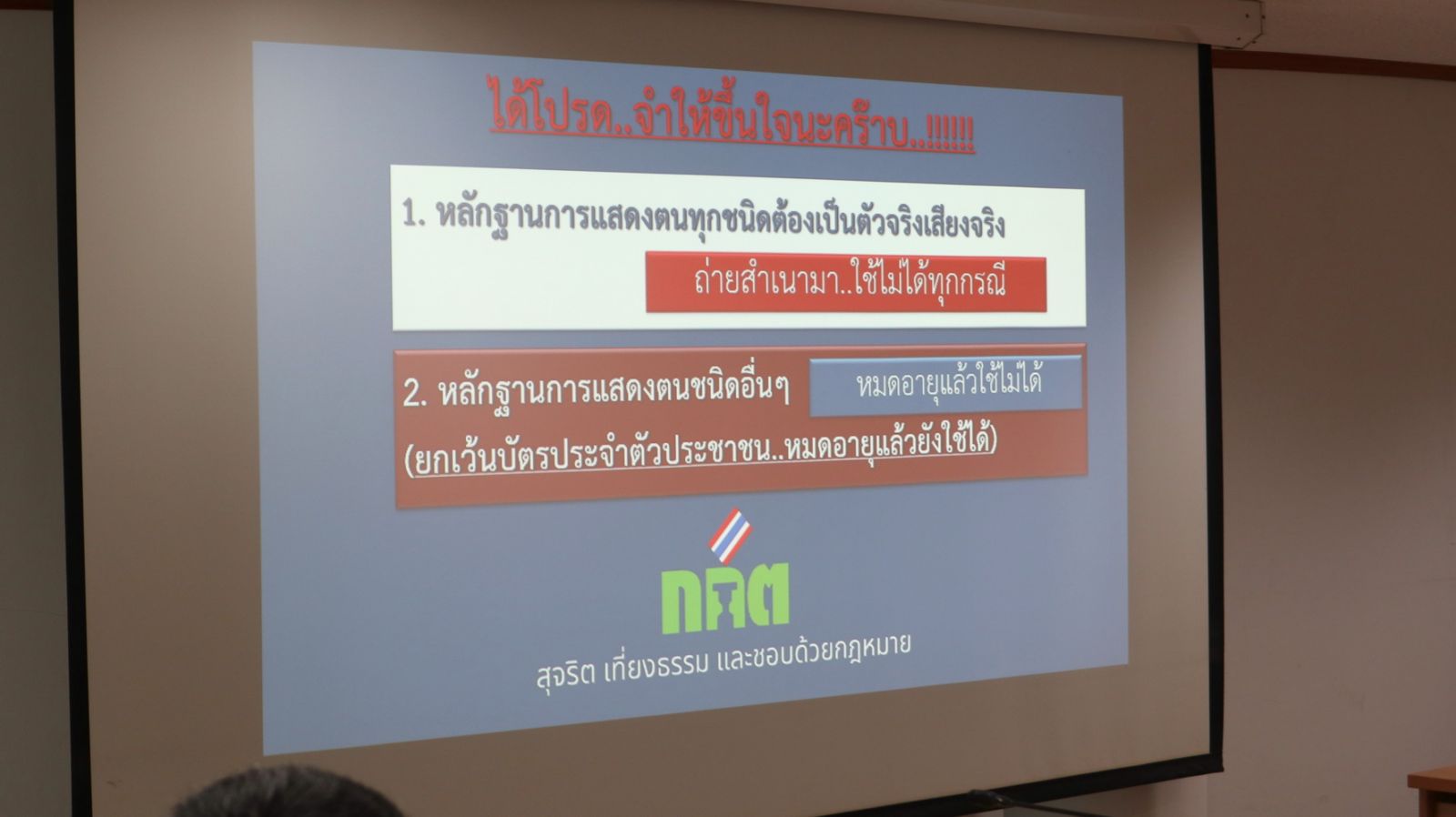 ได้โปรด..จำให้ขึ้นใจนะคร๊าบ..!!!!!!

1. หลักฐานการแสดงตนทุกชนิดต้องเป็นตัวจริงเสียงจริง

ถ่ายสำเนามา..ใช้ไม่ได้ทุกกรณี

2. หลักฐานการแสดงตนชนิดอื่นๆ

หมดอายุแล้วใช้ไม่ได้

(ยกเว้นบัตรประจำตัวประชาชน..หมดอายุแล้วยังใช้ได้)

กกต

สุจริต เที่ยงธรรม และชอบด้วยกฎหมาย